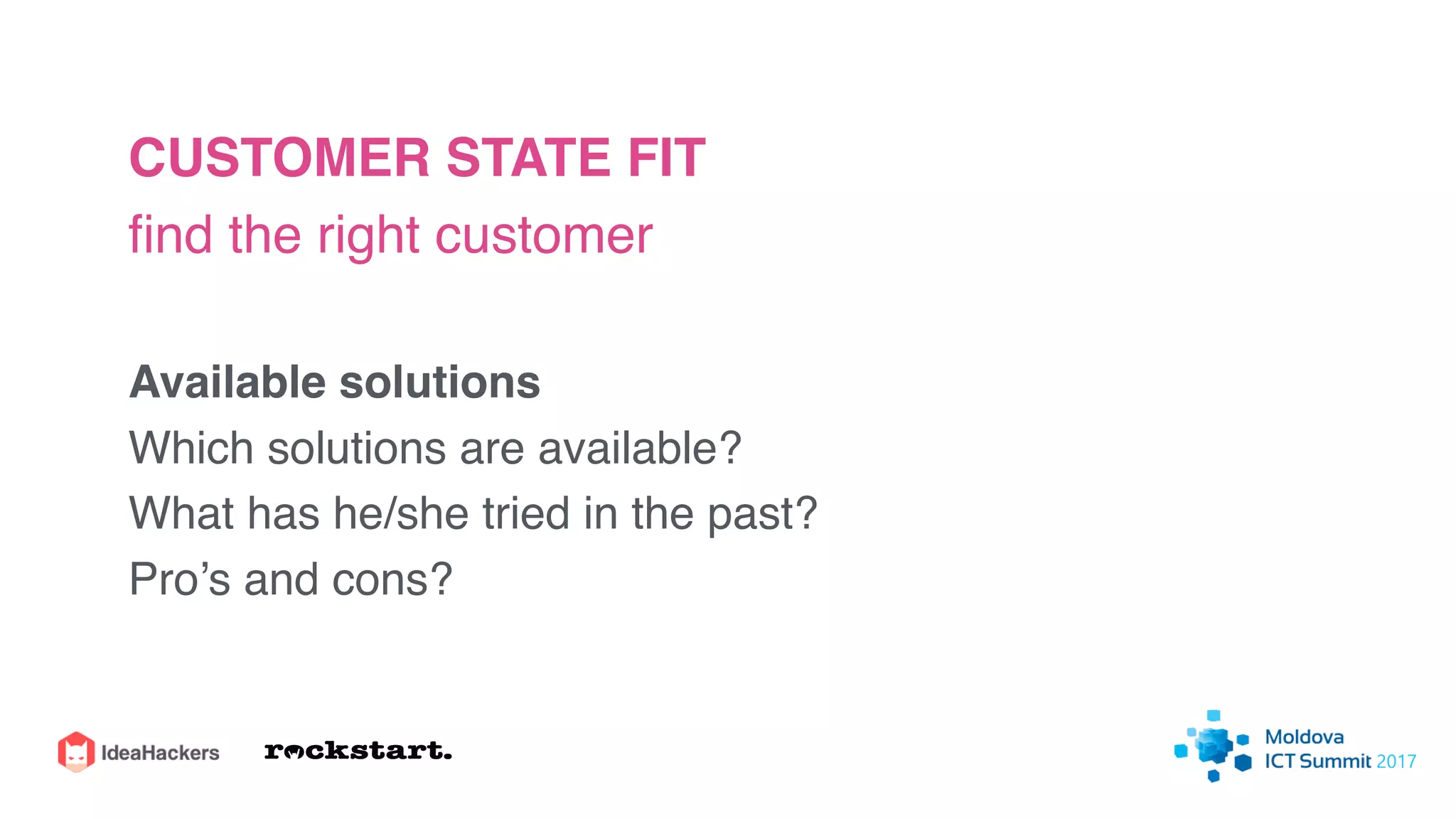 CUSTOMER STATE FIT
find the right customer

Available solutions
Which solutions are available?
What has he/she tried in the past?
Pro’s and cons?

IdeaHackers rockstart.

Moldova
ICT Summit 2017